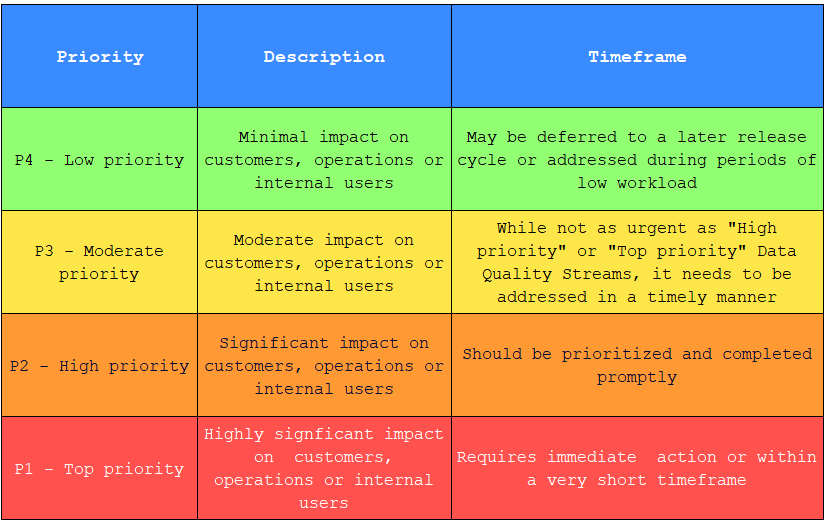 | Priority | Description | Timeframe |
|---|---|---|
| P4 - Low priority | Minimal impact on customers, operations or internal users | May be deferred to a later release cycle or addressed during periods of low workload |
| P3 - Moderate priority | Moderate impact on customers, operations or internal users | While not as urgent as "High priority" or "Top priority" Data Quality Streams, it needs to be addressed in a timely manner |
| P2 - High priority | Significant impact on customers, operations or internal users | Should be prioritized and completed promptly |
| P1 - Top priority | Highly signficant impact on customers, operations or internal users | Requires immediate action or within a very short timeframe |